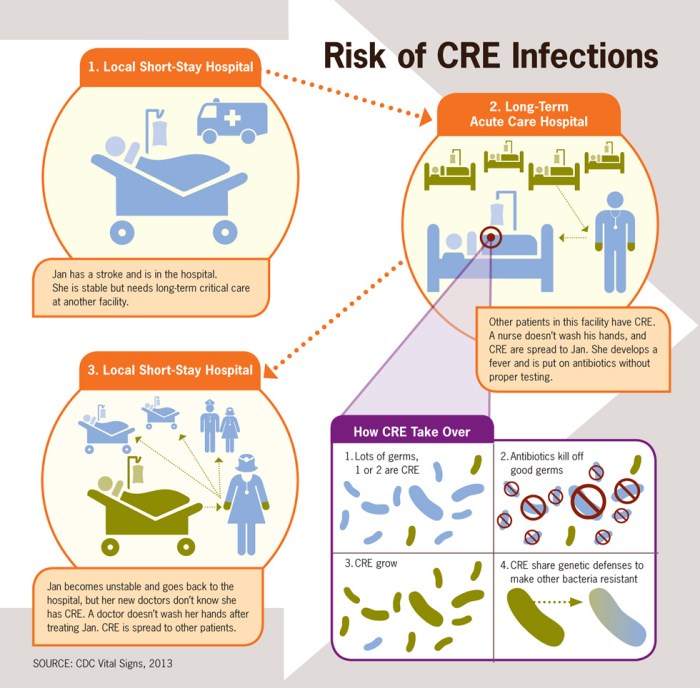 Risk of CRE Infections

1. Local Short-Stay Hospital

Jan has a stroke and is in the hospital. She is stable but needs long-term critical care at another facility.

2. Long-Term Acute Care Hospital

Other patients in this facility have CRE. A nurse doesn't wash his hands, and CRE are spread to Jan. She develops a fever and is put on antibiotics without proper testing.

3. Local Short-Stay Hospital

Jan becomes unstable and goes back to the hospital, but her new doctors don't know she has CRE. A doctor doesn't wash her hands after treating Jan. CRE is spread to other patients.

How CRE Take Over

1. Lots of germs, 1 or 2 are CRE

2. Antibiotics kill off good germs

3. CRE grow

4. CRE share genetic defenses to make other bacteria resistant

SOURCE: CDC Vital Signs, 2013